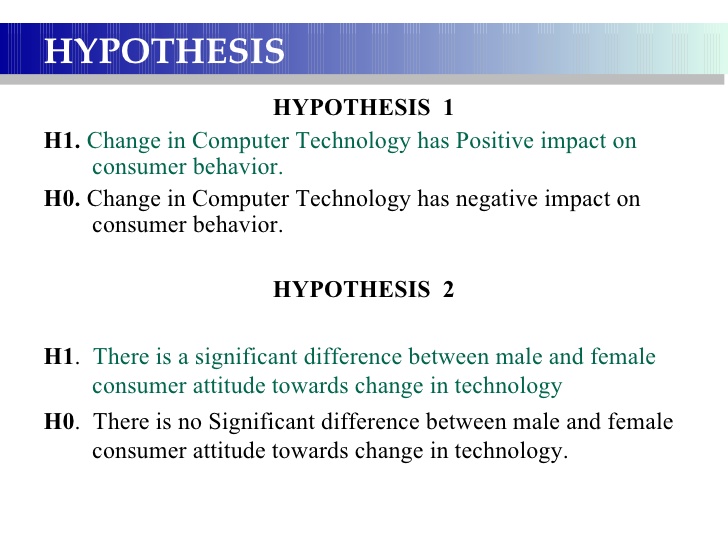 HYPOTHESIS

HYPOTHESIS 1

H1. Change in Computer Technology has Positive impact on consumer behavior.

H0. Change in Computer Technology has negative impact on consumer behavior.

HYPOTHESIS 2

H1. There is a significant difference between male and female consumer attitude towards change in technology

H0. There is no Significant difference between male and female consumer attitude towards change in technology.